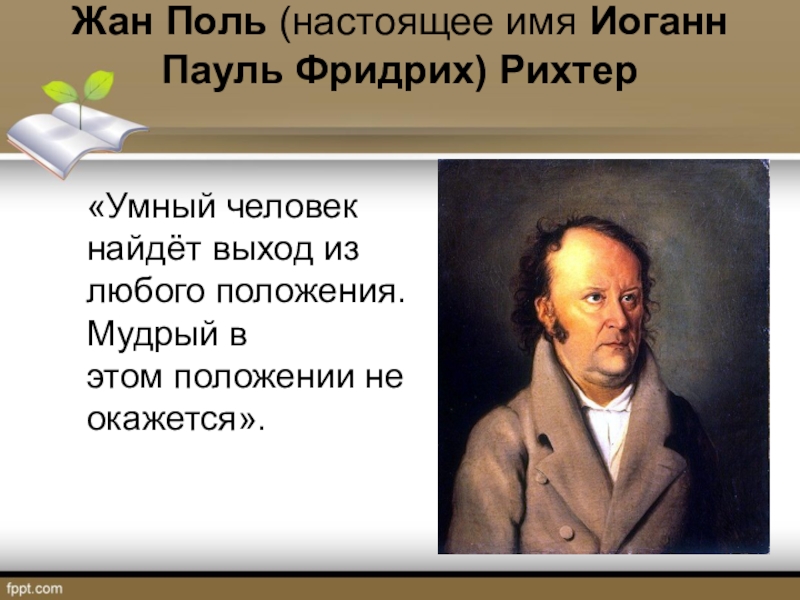 Жан Поль (настоящее имя Иоганн Пауль Фридрих) Рихтер

«Умный человек найдёт выход из любого положения. Мудрый в этом положении не окажется».

fppt.com